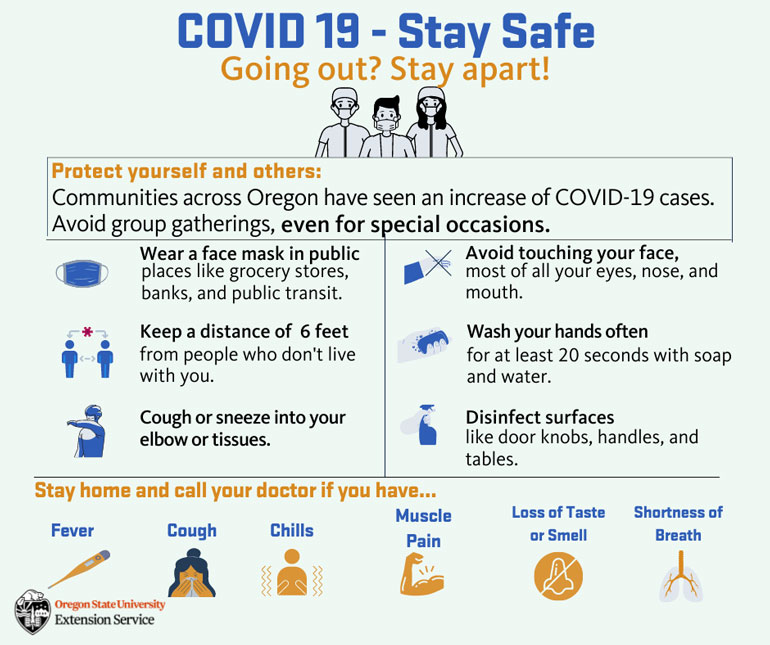 COVID 19 - Stay Safe
Going out? Stay apart!

Protect yourself and others:
Communities across Oregon have seen an increase of COVID-19 cases. Avoid group gatherings, even for special occasions.

Wear a face mask in public places like grocery stores, banks, and public transit.

Keep a distance of 6 feet from people who don't live with you.

Cough or sneeze into your elbow or tissues.

Avoid touching your face, most of all your eyes, nose, and mouth.

Wash your hands often for at least 20 seconds with soap and water.

Disinfect surfaces like door knobs, handles, and tables.

Stay home and call your doctor if you have...

Fever

Cough

Chills

Muscle Pain

Loss of Taste or Smell

Shortness of Breath

Oregon State University
Extension Service